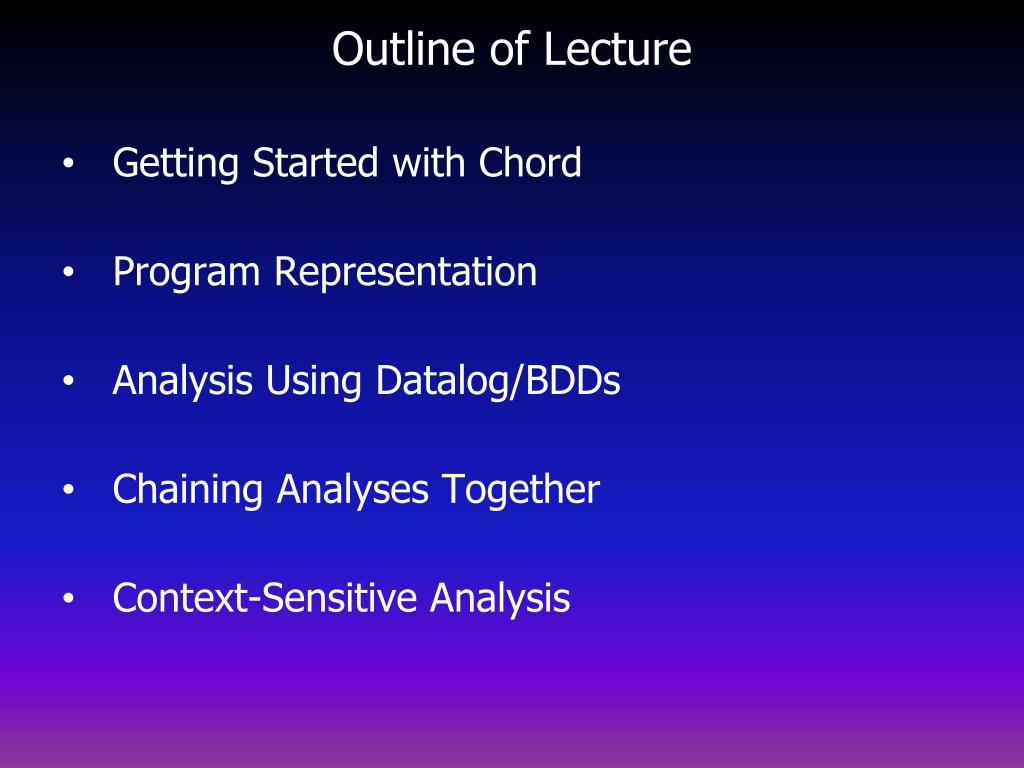 Outline of Lecture

• Getting Started with Chord

• Program Representation

• Analysis Using Datalog/BDDs

• Chaining Analyses Together

• Context-Sensitive Analysis